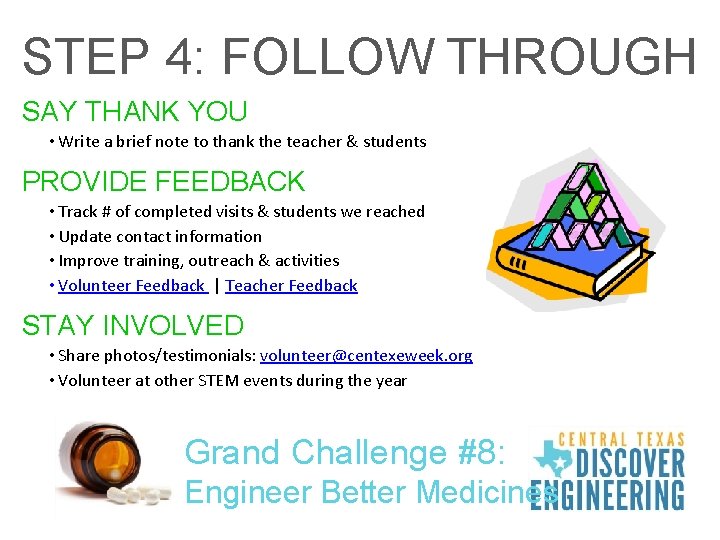 STEP 4: FOLLOW THROUGH

SAY THANK YOU

• Write a brief note to thank the teacher & students

PROVIDE FEEDBACK

• Track # of completed visits & students we reached
• Update contact information
• Improve training, outreach & activities
• Volunteer Feedback | Teacher Feedback

STAY INVOLVED

• Share photos/testimonials: volunteer@centexeweek.org
• Volunteer at other STEM events during the year

Grand Challenge #8:
Engineer Better Medicines

CENTRAL TEXAS
DISCOVER
ENGINEERING